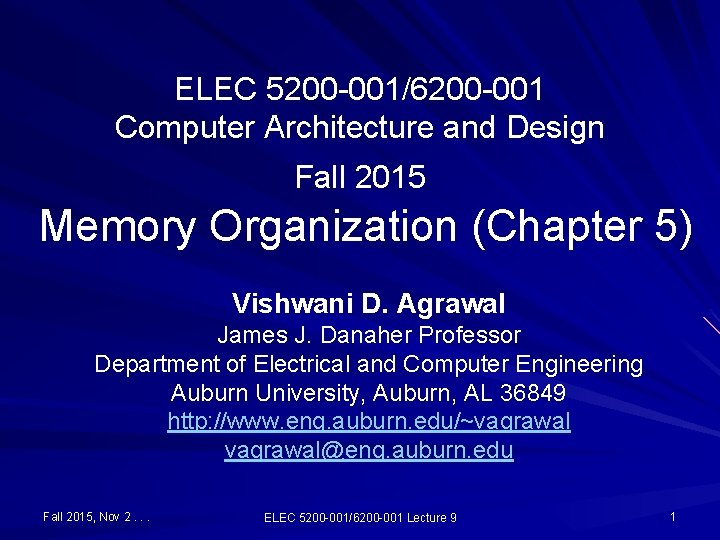 ELEC 5200-001/6200-001
Computer Architecture and Design

Fall 2015

Memory Organization (Chapter 5)

Vishwani D. Agrawal
James J. Danaher Professor
Department of Electrical and Computer Engineering
Auburn University, Auburn, AL 36849
http://www.eng.auburn.edu/~vagrawal
vagrawal@eng.auburn.edu

Fall 2015, Nov 2 . . .

ELEC 5200-001/6200-001 Lecture 9

1